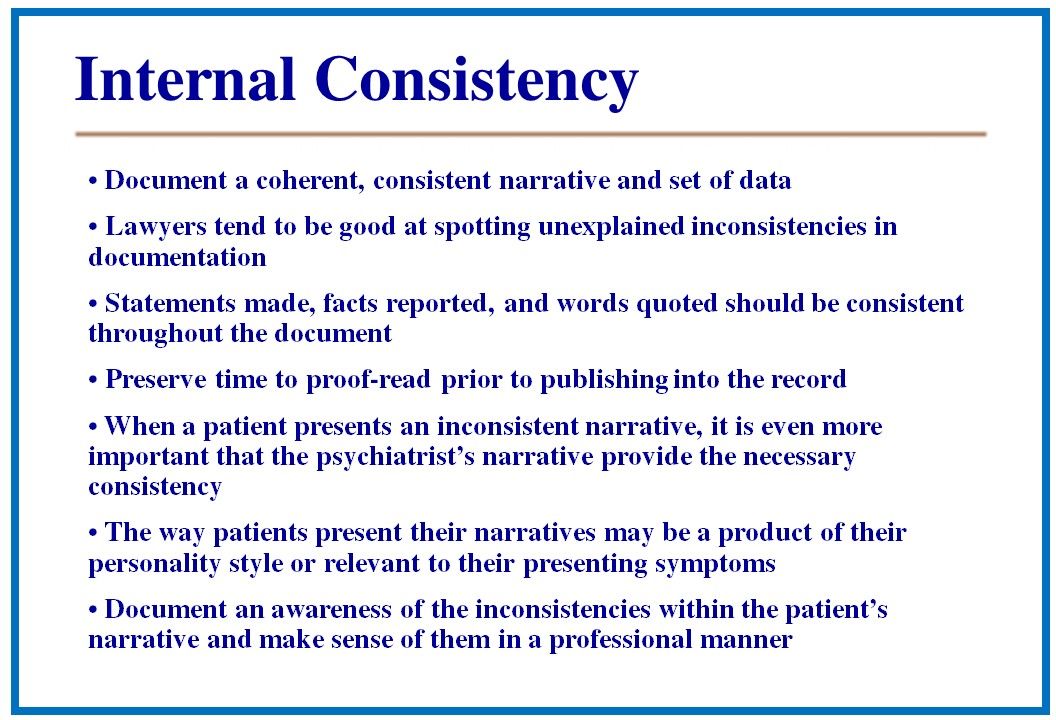 Internal Consistency

• Document a coherent, consistent narrative and set of data

• Lawyers tend to be good at spotting unexplained inconsistencies in documentation

• Statements made, facts reported, and words quoted should be consistent throughout the document

• Preserve time to proof-read prior to publishing into the record

• When a patient presents an inconsistent narrative, it is even more important that the psychiatrist's narrative provide the necessary consistency

• The way patients present their narratives may be a product of their personality style or relevant to their presenting symptoms

• Document an awareness of the inconsistencies within the patient's narrative and make sense of them in a professional manner